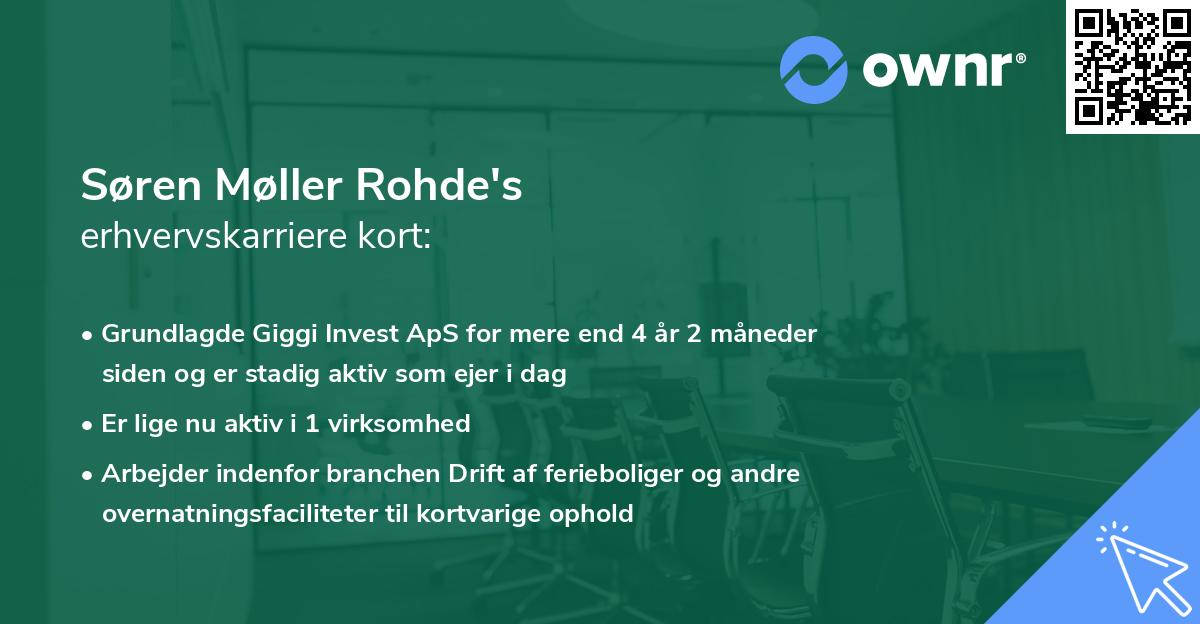 ownr®

Søren Møller Rohde's
erhvervskarriere kort:

• Grundlagde Giggi Invest ApS for mere end 4 år 2 måneder siden og er stadig aktiv som ejer i dag

• Er lige nu aktiv i 1 virksomhed

• Arbejder indenfor branchen Drift af ferieboliger og andre overnatningsfaciliteter til kortvarige ophold